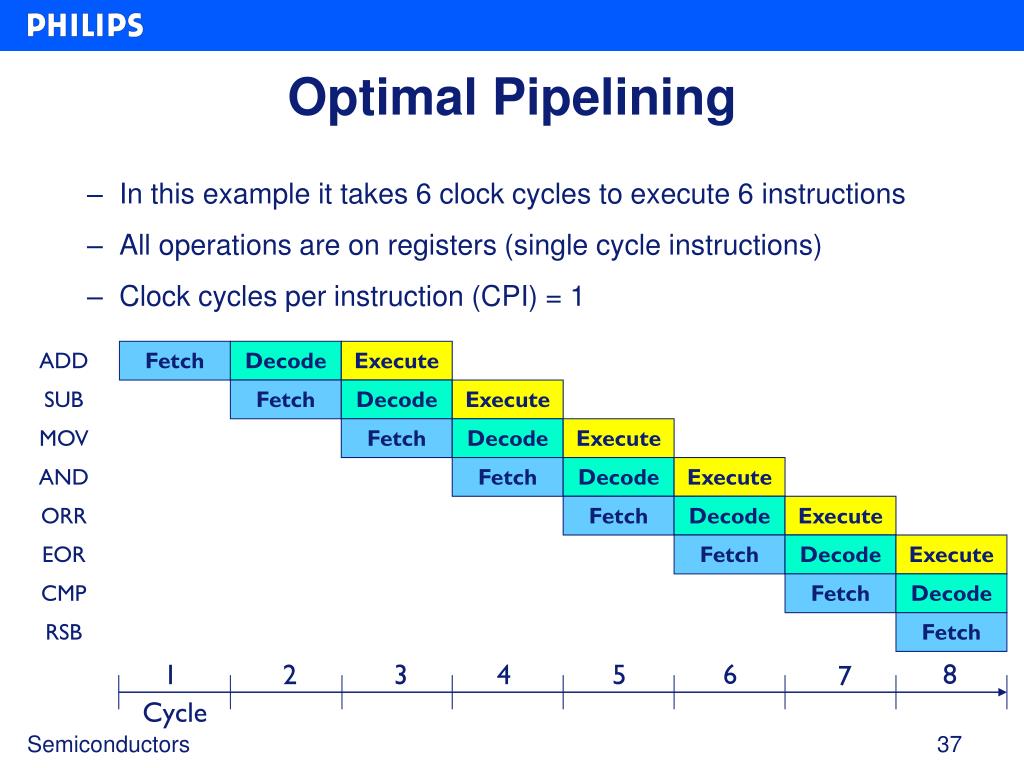 PHILIPS

Optimal Pipelining

– In this example it takes 6 clock cycles to execute 6 instructions

– All operations are on registers (single cycle instructions)

– Clock cycles per instruction (CPI) = 1

| | 1 | 2 | 3 | 4 | 5 | 6 | 7 | 8 |
|---|---|---|---|---|---|---|---|---|
| ADD | Fetch | Decode | Execute | | | | | |
| SUB | | Fetch | Decode | Execute | | | | |
| MOV | | | Fetch | Decode | Execute | | | |
| AND | | | | Fetch | Decode | Execute | | |
| ORR | | | | | Fetch | Decode | Execute | |
| EOR | | | | | | Fetch | Decode | Execute |
| CMP | | | | | | | Fetch | Decode |
| RSB | | | | | | | | Fetch |

Cycle

Semiconductors

37